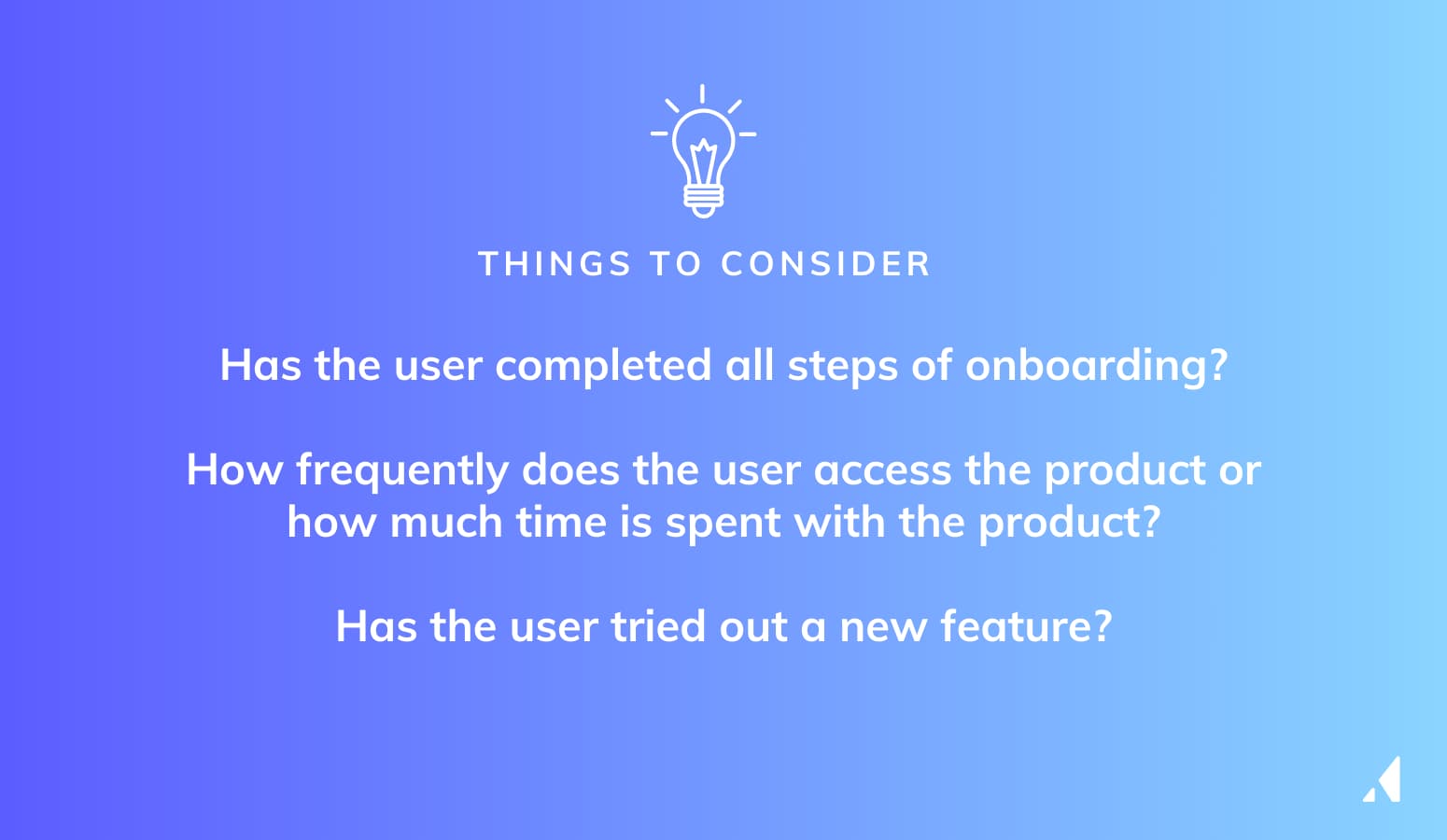 THINGS TO CONSIDER

Has the user completed all steps of onboarding?

How frequently does the user access the product or how much time is spent with the product?

Has the user tried out a new feature?